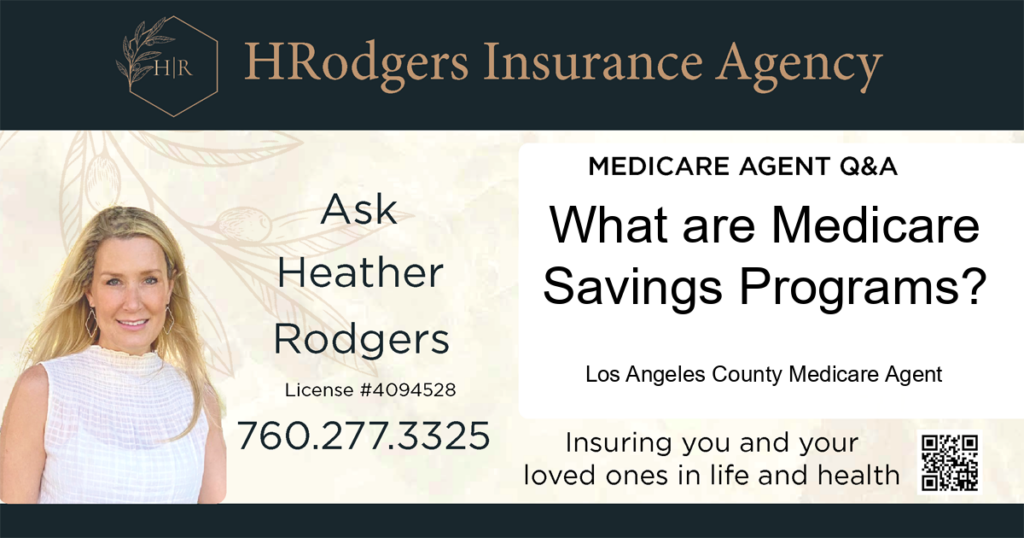 H|R

HRodgers Insurance Agency

Ask
Heather
Rodgers

License #4094528

760.277.3325

MEDICARE AGENT Q&A

What are Medicare Savings Programs?

Los Angeles County Medicare Agent

Insuring you and your loved ones in life and health